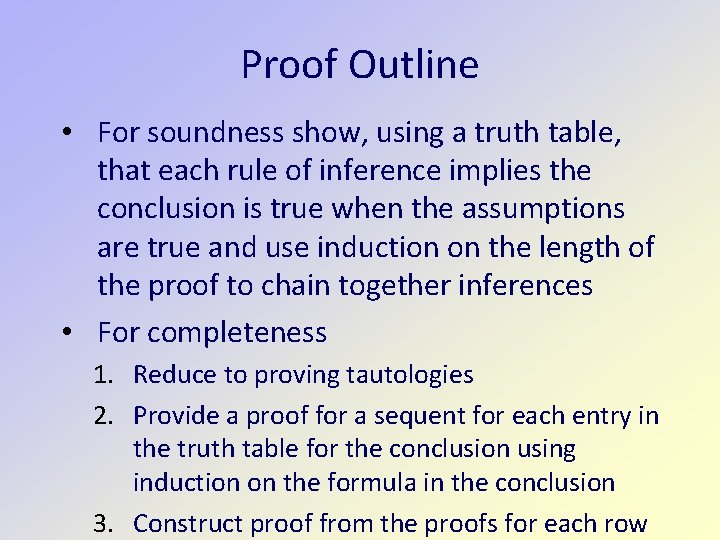 Proof Outline

• For soundness show, using a truth table, that each rule of inference implies the conclusion is true when the assumptions are true and use induction on the length of the proof to chain together inferences

• For completeness

1. Reduce to proving tautologies

2. Provide a proof for a sequent for each entry in the truth table for the conclusion using induction on the formula in the conclusion

3. Construct proof from the proofs for each row